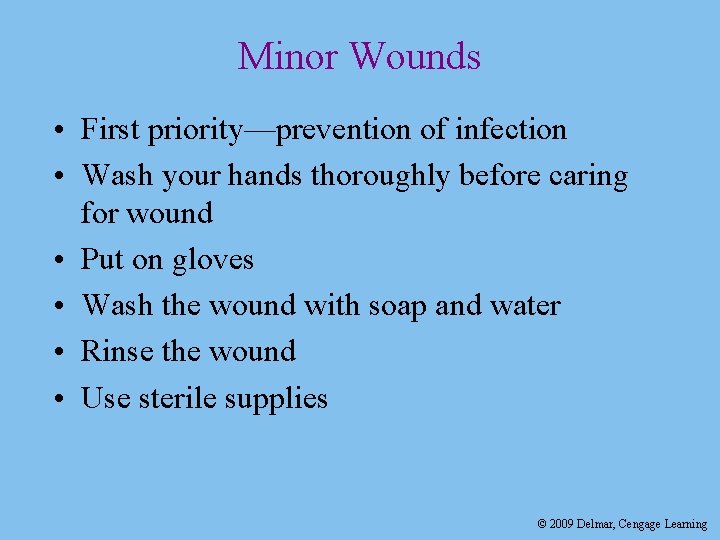 Minor Wounds

• First priority—prevention of infection
• Wash your hands thoroughly before caring for wound
• Put on gloves
• Wash the wound with soap and water
• Rinse the wound
• Use sterile supplies

© 2009 Delmar, Cengage Learning